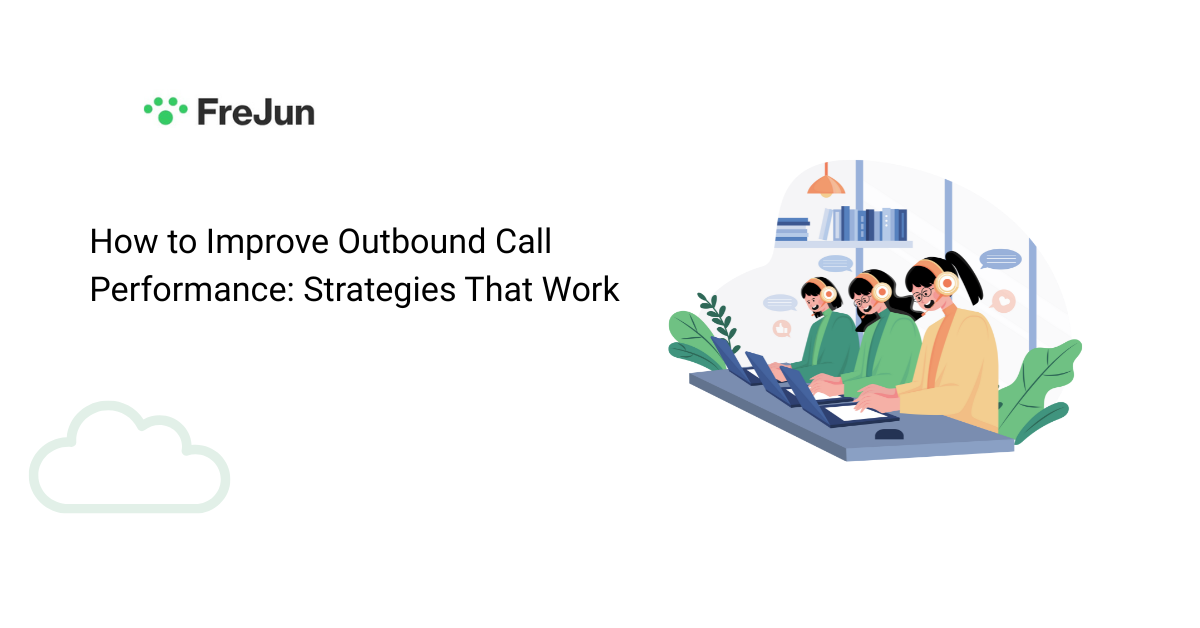 FreJun

How to Improve Outbound Call Performance: Strategies That Work